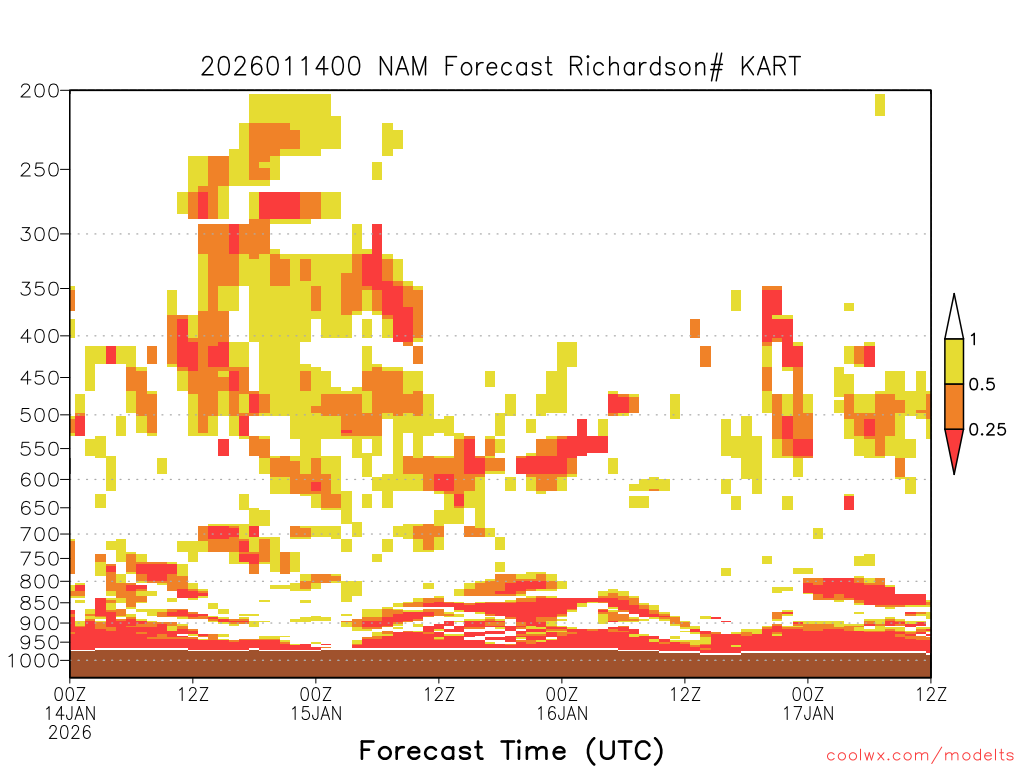 2026011400 NAM Forecast Richardson# KART

200
250
300
350
400
450
500
550
600
650
700
750
800
850
900
950
1000

1
0.5
0.25

00Z
14JAN
2026
12Z
00Z
15JAN
12Z
00Z
16JAN
12Z
00Z
17JAN
12Z

Forecast Time (UTC)

coolwx.com/modelts